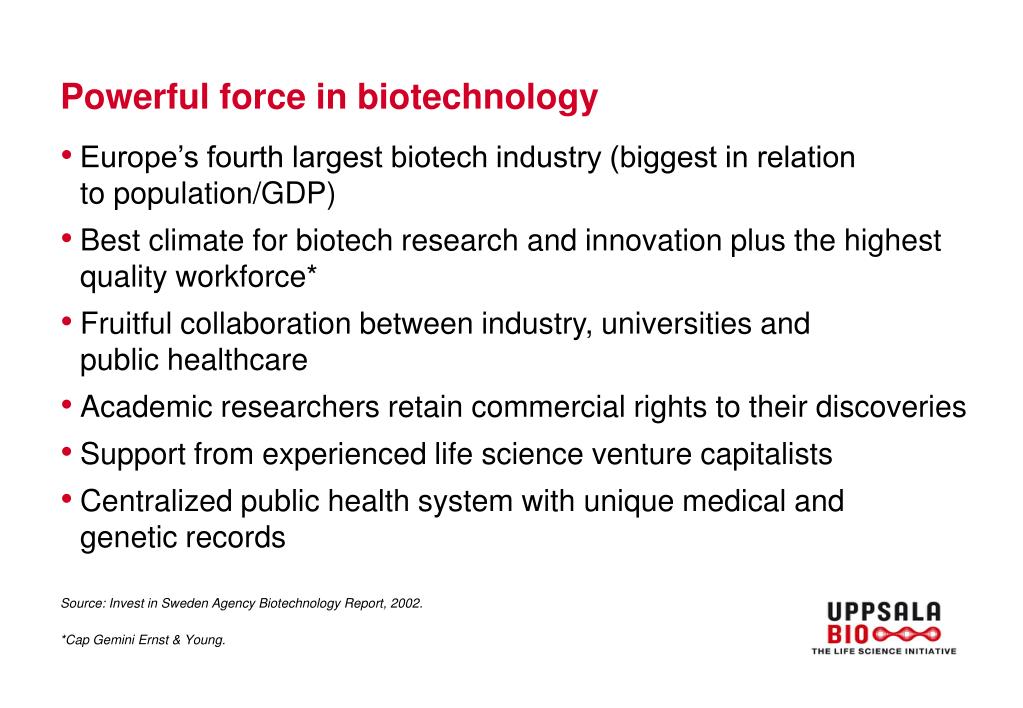 Powerful force in biotechnology

• Europe's fourth largest biotech industry (biggest in relation to population/GDP)

• Best climate for biotech research and innovation plus the highest quality workforce*

• Fruitful collaboration between industry, universities and public healthcare

• Academic researchers retain commercial rights to their discoveries

• Support from experienced life science venture capitalists

• Centralized public health system with unique medical and genetic records

Source: Invest in Sweden Agency Biotechnology Report, 2002.

*Cap Gemini Ernst & Young.

UPPSALA
BIO
THE LIFE SCIENCE INITIATIVE